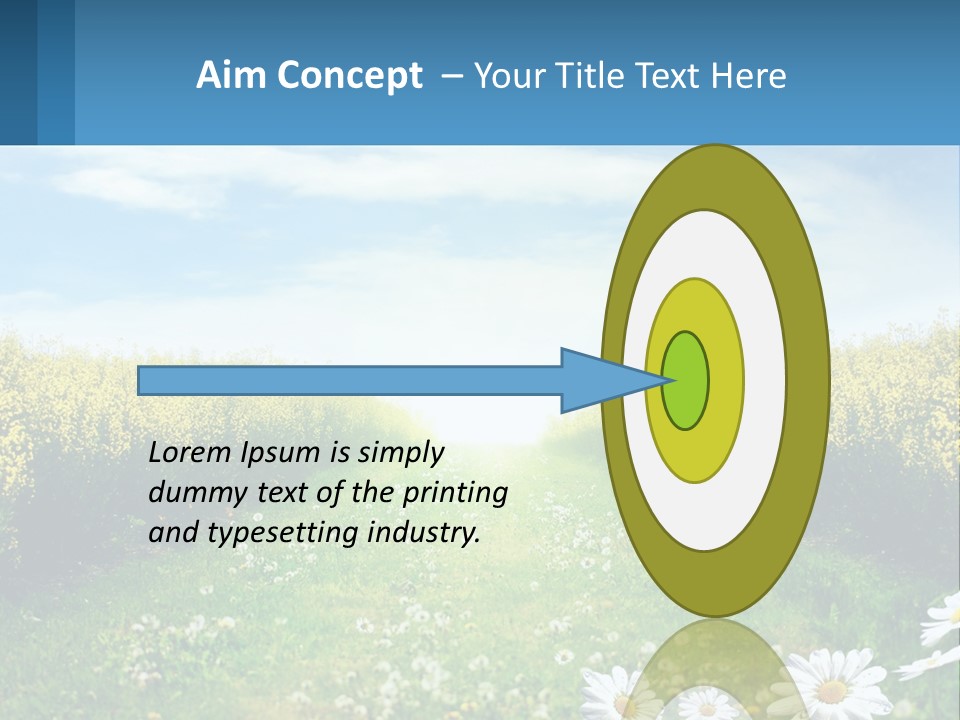 Aim Concept – Your Title Text Here

Lorem Ipsum is simply dummy text of the printing and typesetting industry.